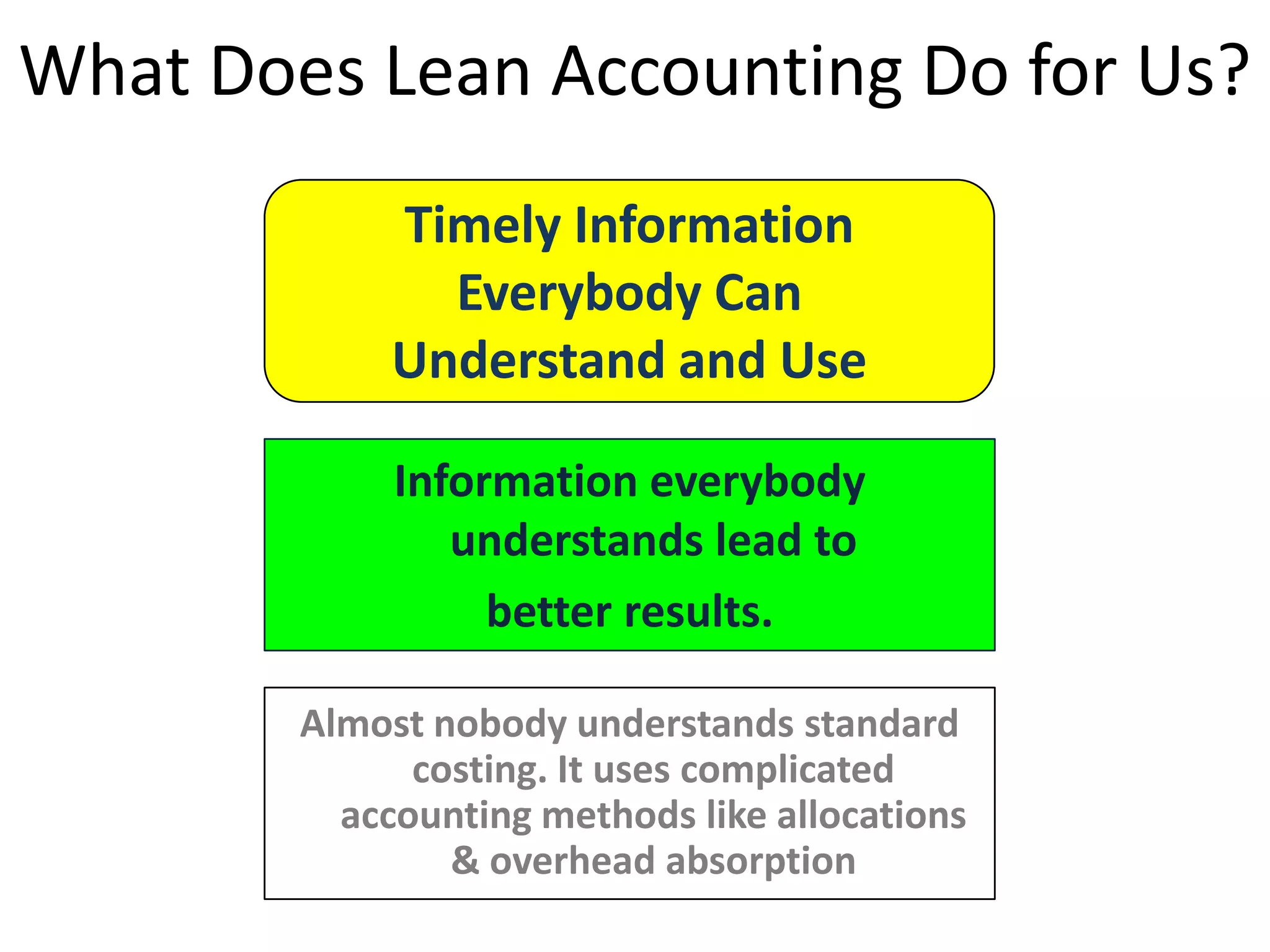 What Does Lean Accounting Do for Us?

Timely Information Everybody Can Understand and Use

Information everybody understands lead to better results.

Almost nobody understands standard costing. It uses complicated accounting methods like allocations & overhead absorption